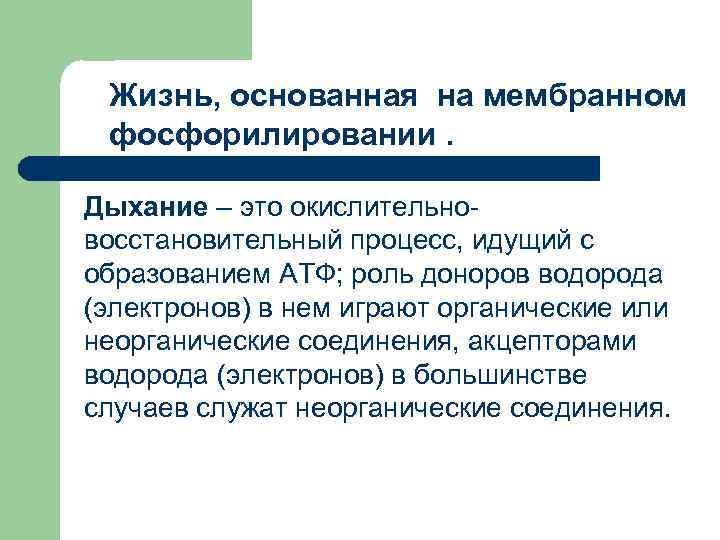 Жизнь, основанная на мембранном фосфорилировании .

Дыхание – это окислительно-восстановительный процесс, идущий с образованием АТФ; роль доноров водорода (электронов) в нем играют органические или неорганические соединения, акцепторами водорода (электронов) в большинстве случаев служат неорганические соединения.